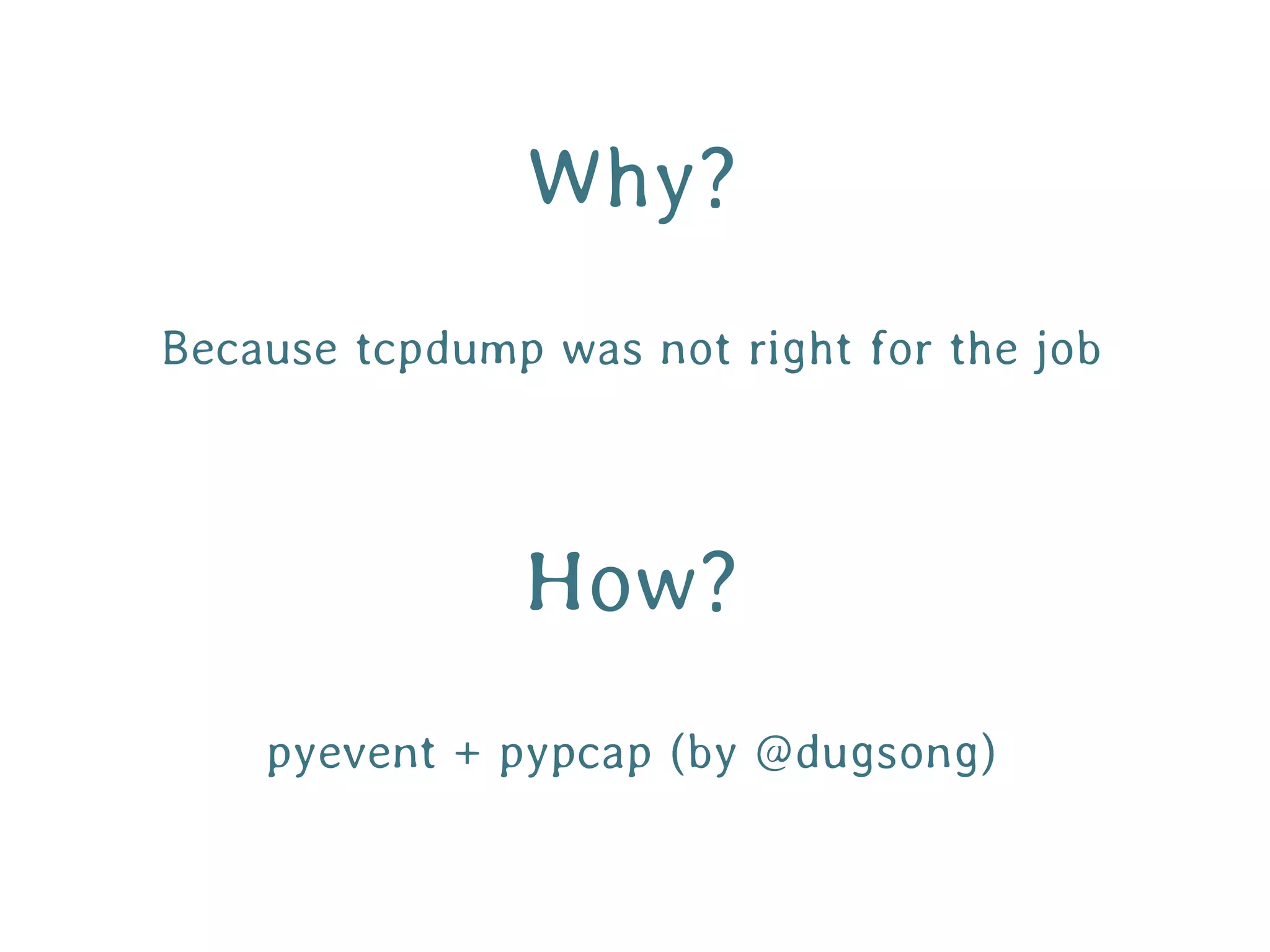 Why?

Because tcpdump was not right for the job

How?

pyevent + pypcap (by @dugsong)